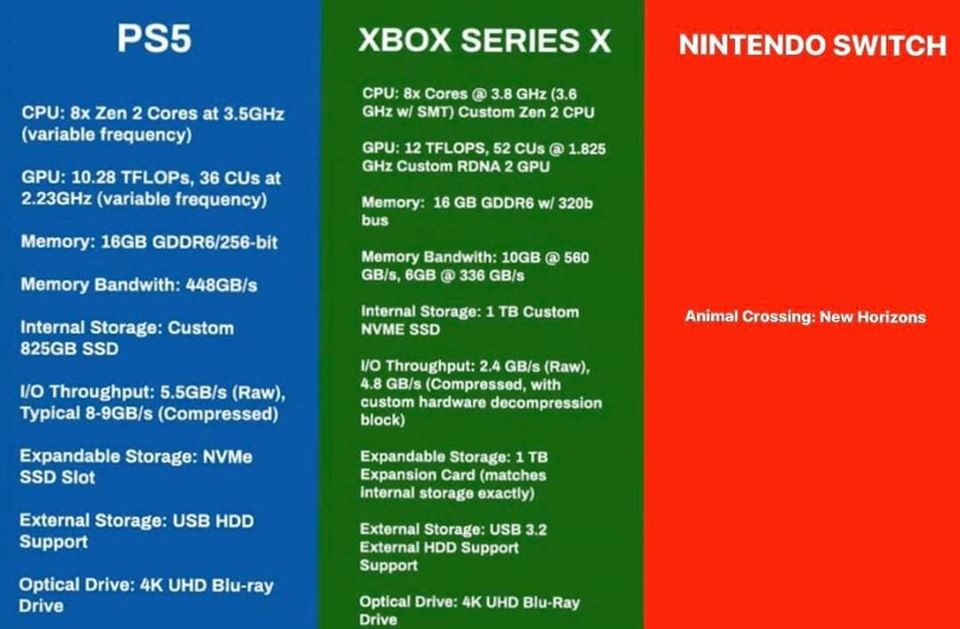 PS5

CPU: 8x Zen 2 Cores at 3.5GHz (variable frequency)

GPU: 10.28 TFLOPs, 36 CUs at 2.23GHz (variable frequency)

Memory: 16GB GDDR6/256-bit

Memory Bandwith: 448GB/s

Internal Storage: Custom 825GB SSD

I/O Throughput: 5.5GB/s (Raw), Typical 8-9GB/s (Compressed)

Expandable Storage: NVMe SSD Slot

External Storage: USB HDD Support

Optical Drive: 4K UHD Blu-ray Drive

XBOX SERIES X

CPU: 8x Cores @ 3.8 GHz (3.6 GHz w/ SMT) Custom Zen 2 CPU

GPU: 12 TFLOPS, 52 CUs @ 1.825 GHz Custom RDNA 2 GPU

Memory: 16 GB GDDR6 w/ 320b bus

Memory Bandwith: 10GB @ 560 GB/s, 6GB @ 336 GB/s

Internal Storage: 1 TB Custom NVME SSD

I/O Throughput: 2.4 GB/s (Raw), 4.8 GB/s (Compressed, with custom hardware decompression block)

Expandable Storage: 1 TB Expansion Card (matches internal storage exactly)

External Storage: USB 3.2 External HDD Support Support

Optical Drive: 4K UHD Blu-Ray Drive

NINTENDO SWITCH

Animal Crossing: New Horizons